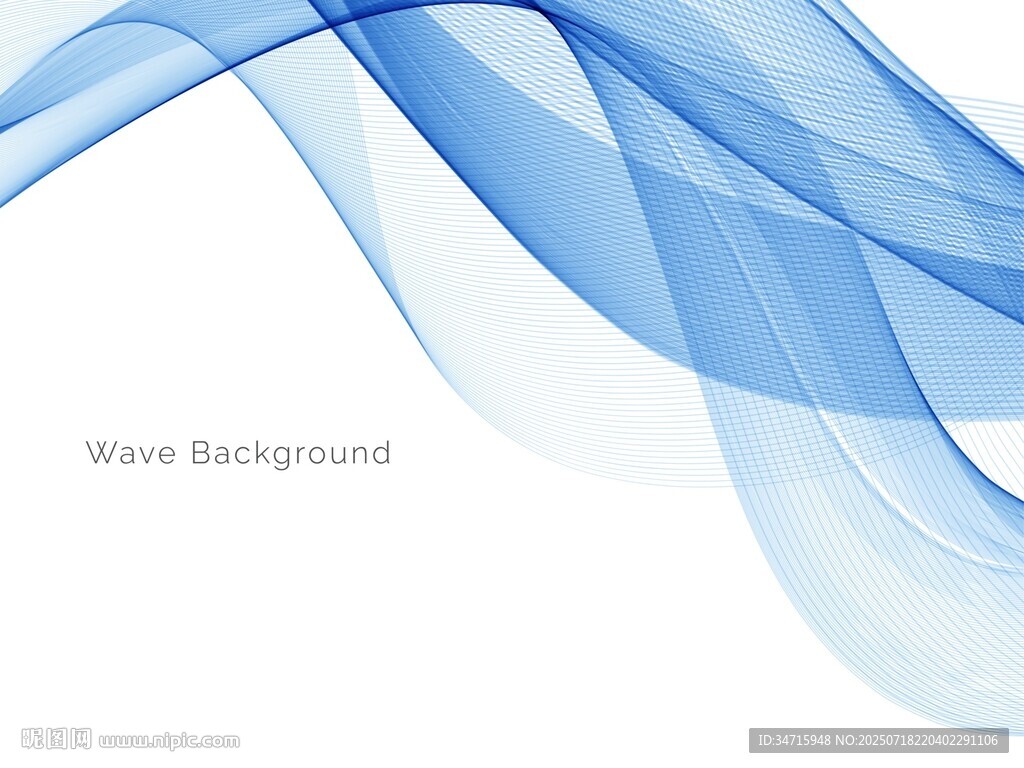 Wave Background

昵图网 www.nipic.com

ID:34715948 NO:20250718220402291106